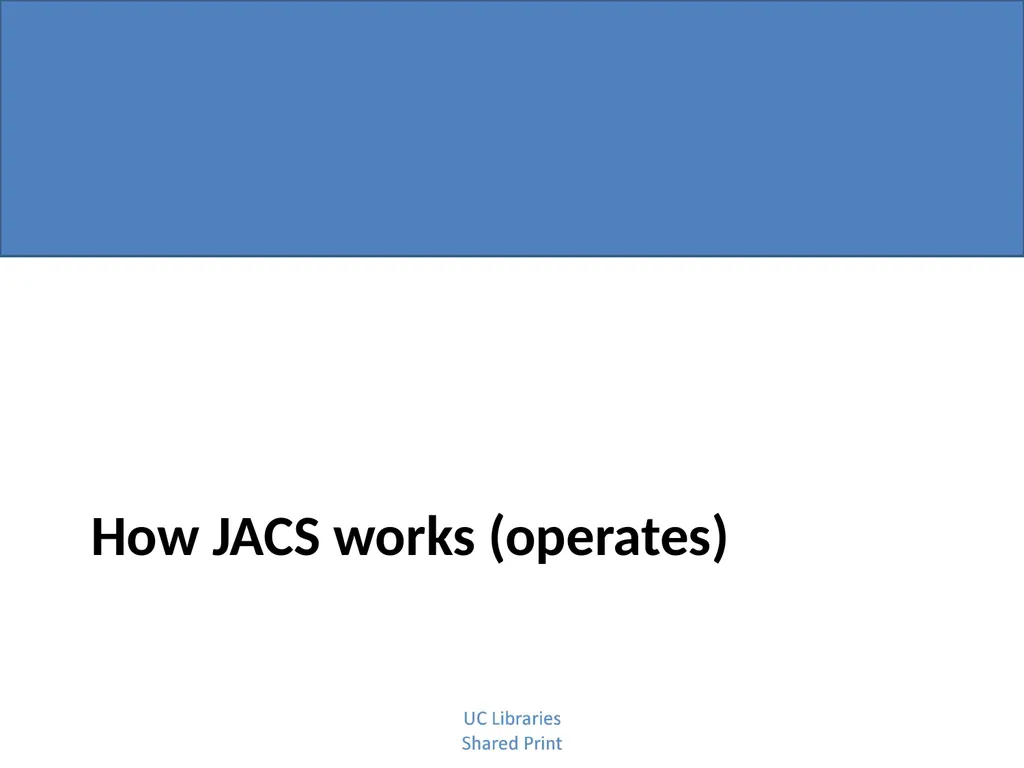 How JACS works (operates)

UC Libraries
Shared Print